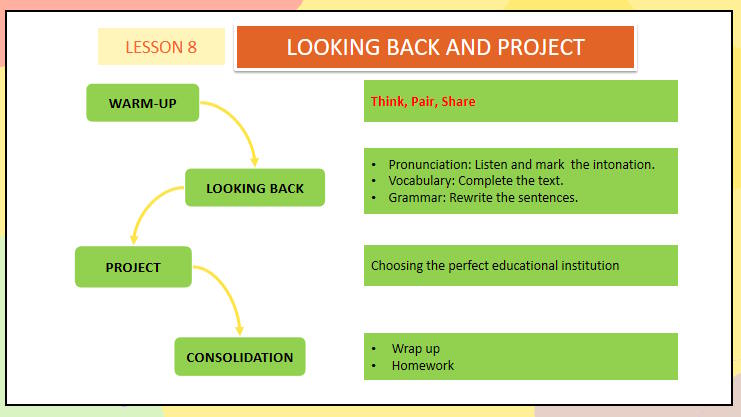 LESSON 8

LOOKING BACK AND PROJECT

WARM-UP

Think, Pair, Share

LOOKING BACK

• Pronunciation: Listen and mark the intonation.
• Vocabulary: Complete the text.
• Grammar: Rewrite the sentences.

PROJECT

Choosing the perfect educational institution

CONSOLIDATION

• Wrap up
• Homework